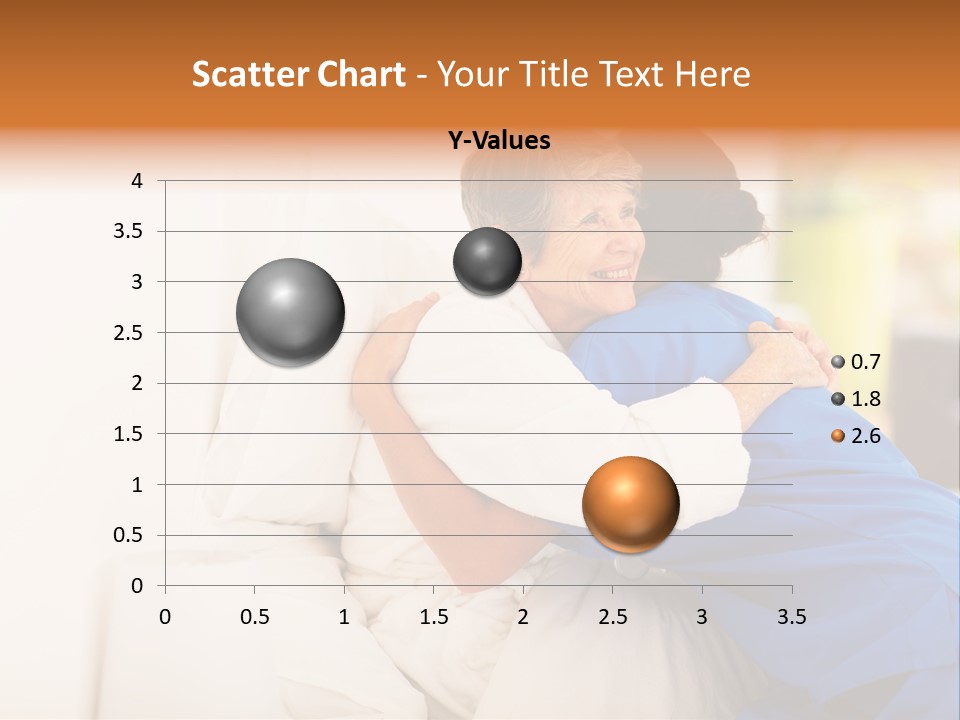 Scatter Chart - Your Title Text Here

Y-Values

4
3.5
3
2.5
2
1.5
1
0.5
0

0 0.5 1 1.5 2 2.5 3 3.5

0.7
1.8
2.6